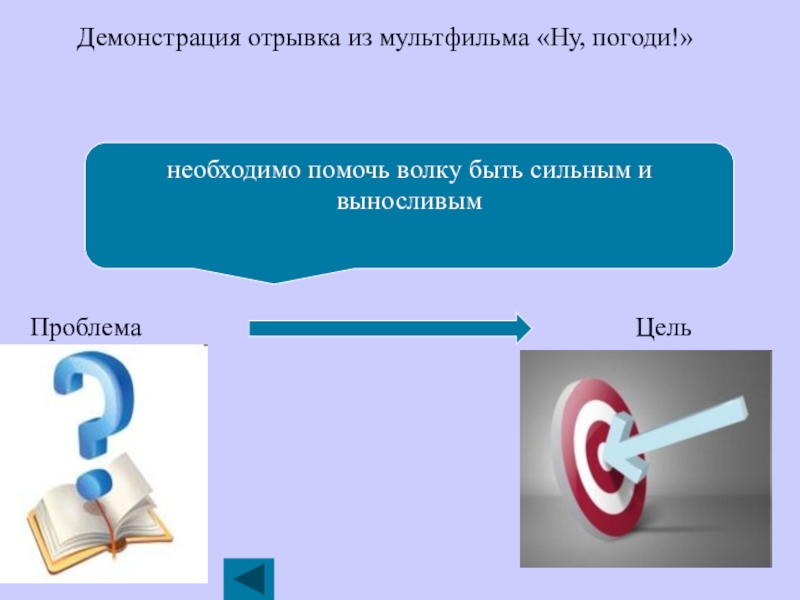 Демонстрация отрывка из мультфильма «Ну, погоди!»

необходимо помочь волку быть сильным и выносливым

Проблема

Цель